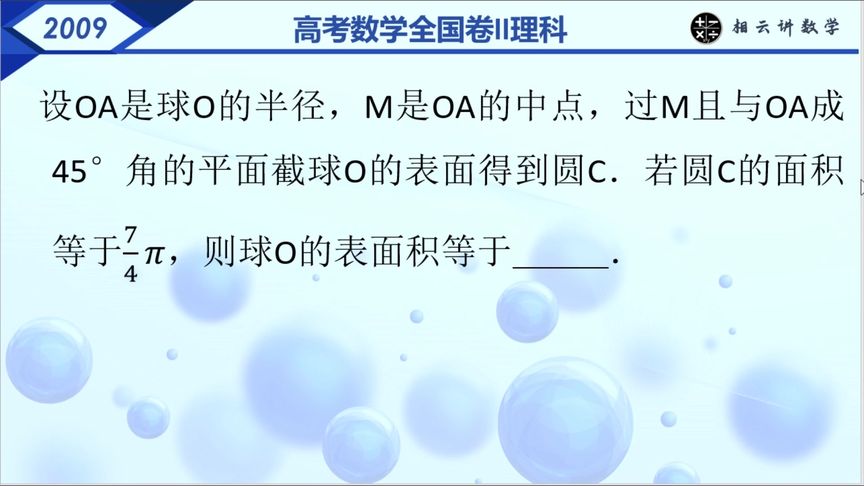 2009

高考数学全国卷II理科

相云讲数学

设OA是球O的半径，M是OA的中点，过M且与OA成45°角的平面截球O的表面得到圆C．若圆C的面积等于$\frac{7}{4}\pi$，则球O的表面积等于______．